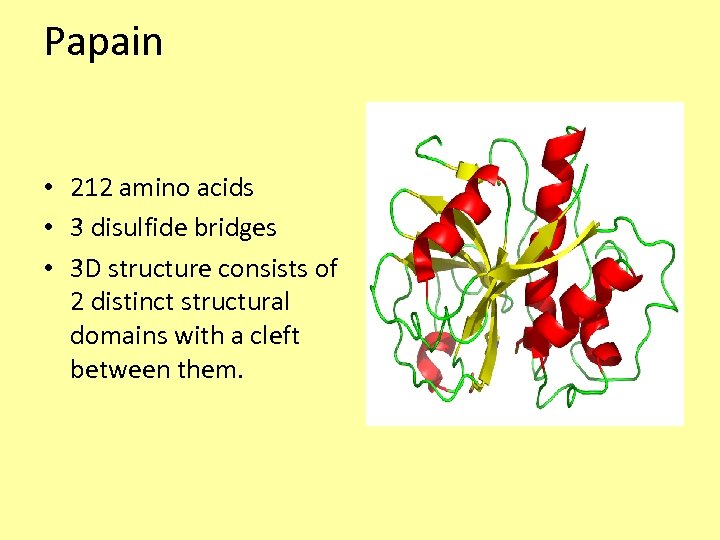 Papain

• 212 amino acids
• 3 disulfide bridges
• 3D structure consists of 2 distinct structural domains with a cleft between them.